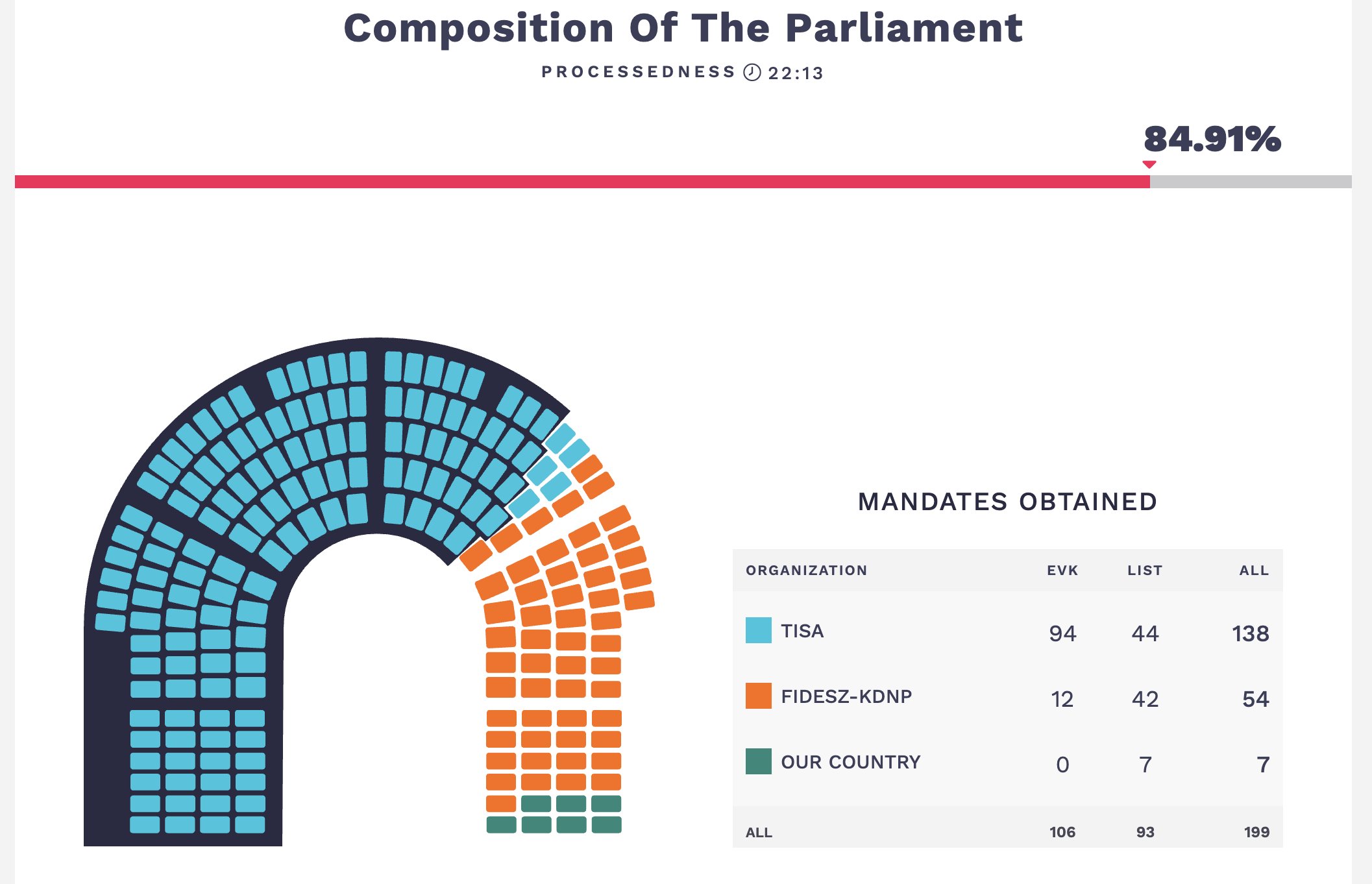 Composition Of The Parliament

PROCESSEDNESS 22:13

84.91%

MANDATES OBTAINED

| ORGANIZATION | EVK | LIST | ALL |
|---|---|---|---|
| TISA | 94 | 44 | 138 |
| FIDESZ-KDNP | 12 | 42 | 54 |
| OUR COUNTRY | 0 | 7 | 7 |
| ALL | 106 | 93 | 199 |